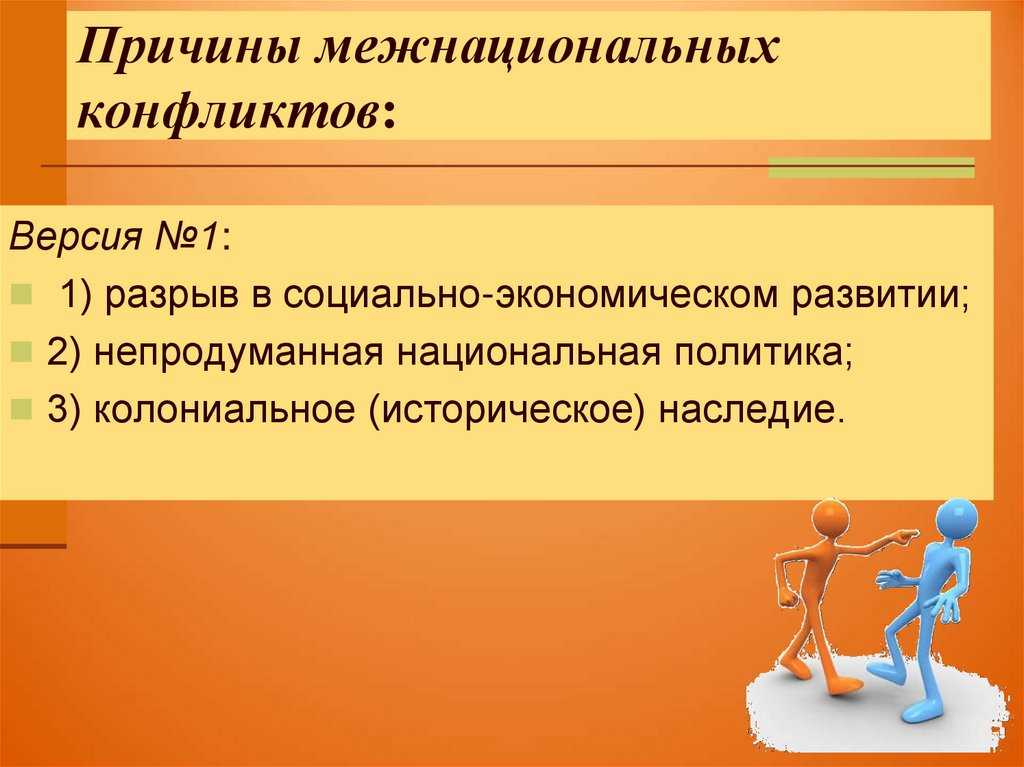 Причины межнациональных конфликтов:

Версия №1:

1) разрыв в социально-экономическом развитии;

2) непродуманная национальная политика;

3) колониальное (историческое) наследие.